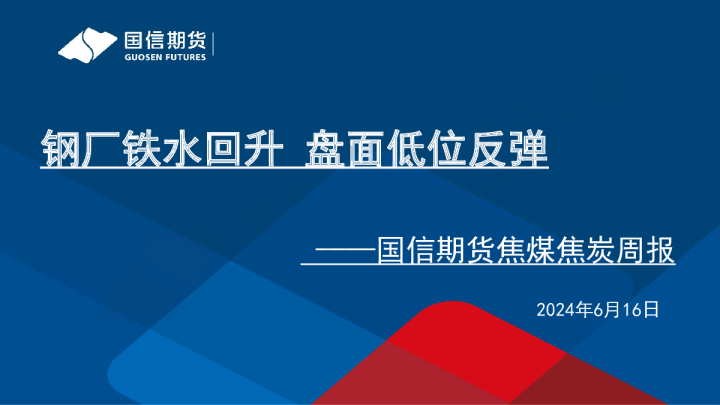 国信期货
GUOSEN FUTURES

钢厂铁水回升 盘面低位反弹

——国信期货焦煤焦炭周报

2024年6月16日